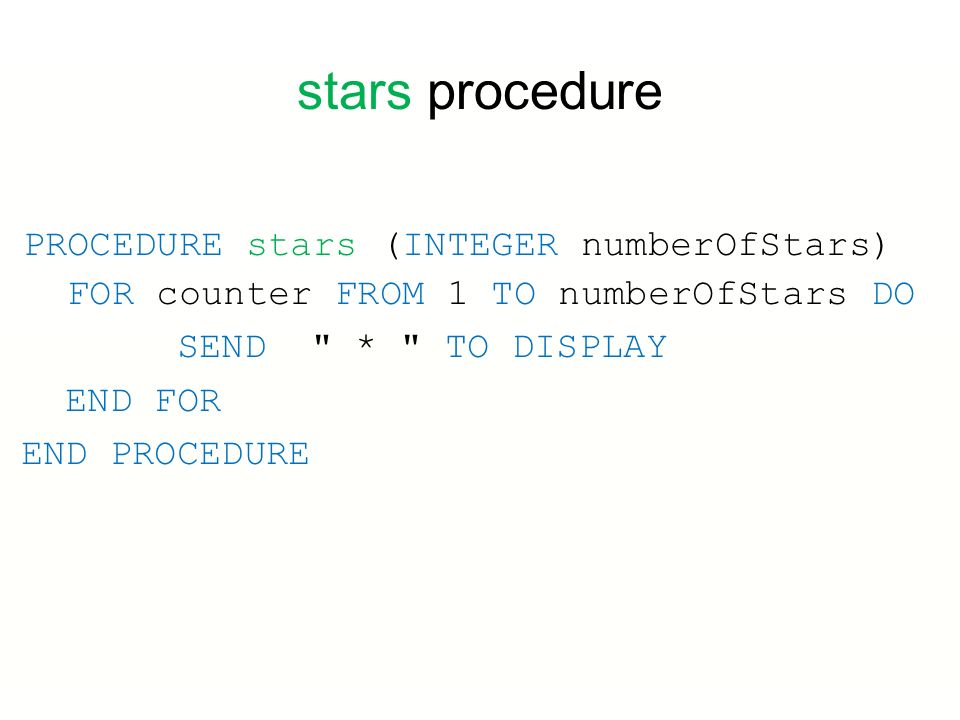 stars procedure

PROCEDURE stars (INTEGER numberOfStars)
FOR counter FROM 1 TO numberOfStars DO
SEND " * " TO DISPLAY
END FOR
END PROCEDURE